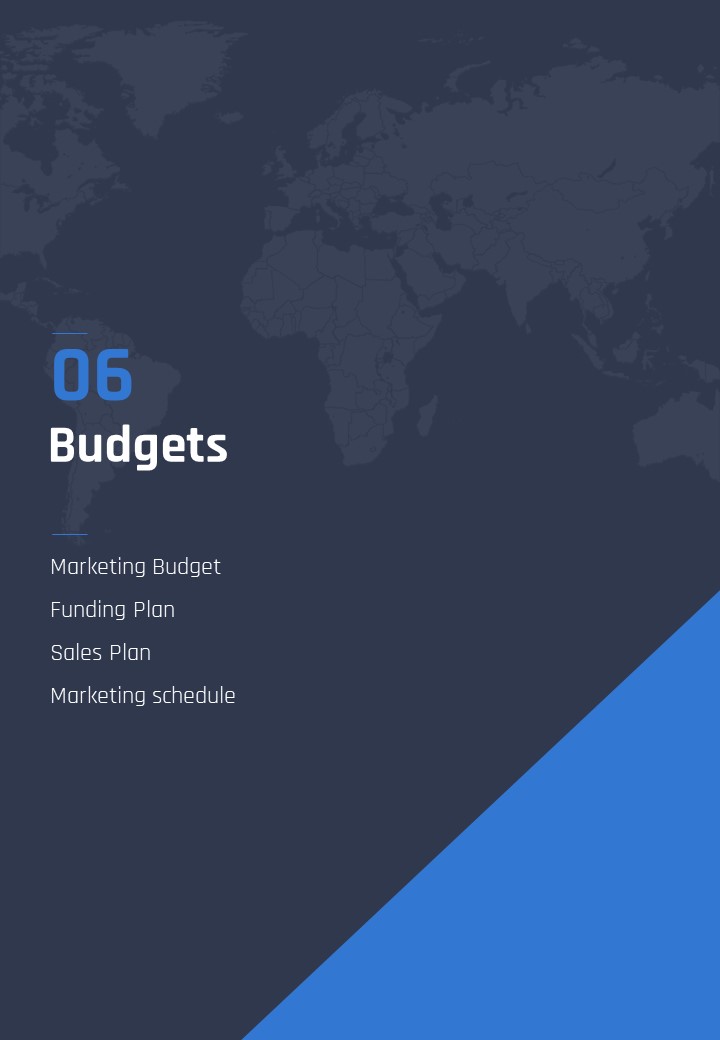 06
Budgets

Marketing Budget
Funding Plan
Sales Plan
Marketing schedule